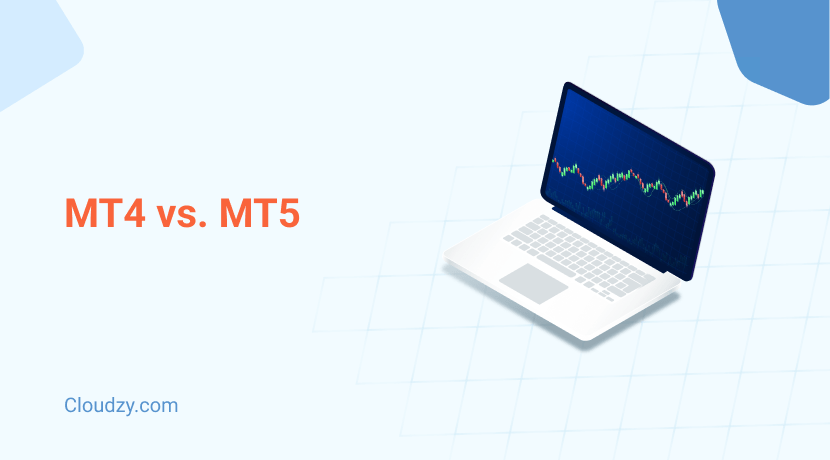 MT4 vs. MT5

Cloudzy.com